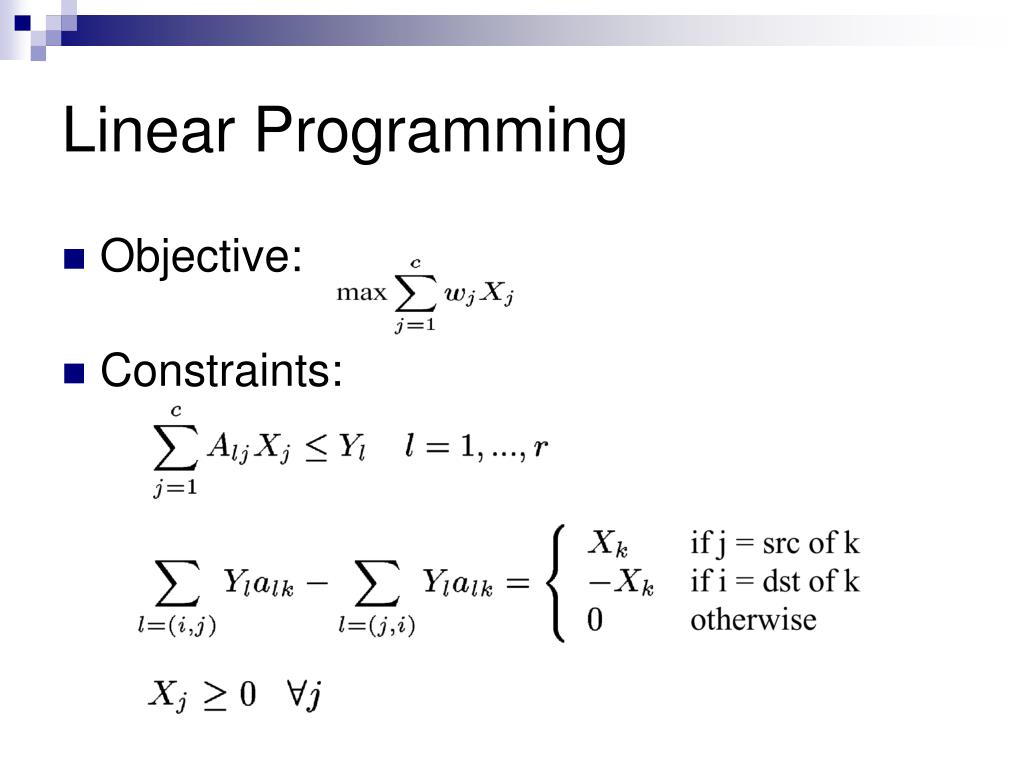 Linear Programming

Objective: $\max \sum_{j=1}^{c} w_j X_j$

Constraints:

$\sum_{j=1}^{c} A_{lj} X_j \leq Y_l \quad l = 1, ..., r$

$\sum_{l=(i,j)} Y_l a_{lk} - \sum_{l=(j,i)} Y_l a_{lk} = \begin{cases} X_k & \text{if j = src of k} \\ -X_k & \text{if i = dst of k} \\ 0 & \text{otherwise} \end{cases}$

$X_j \geq 0 \quad \forall j$